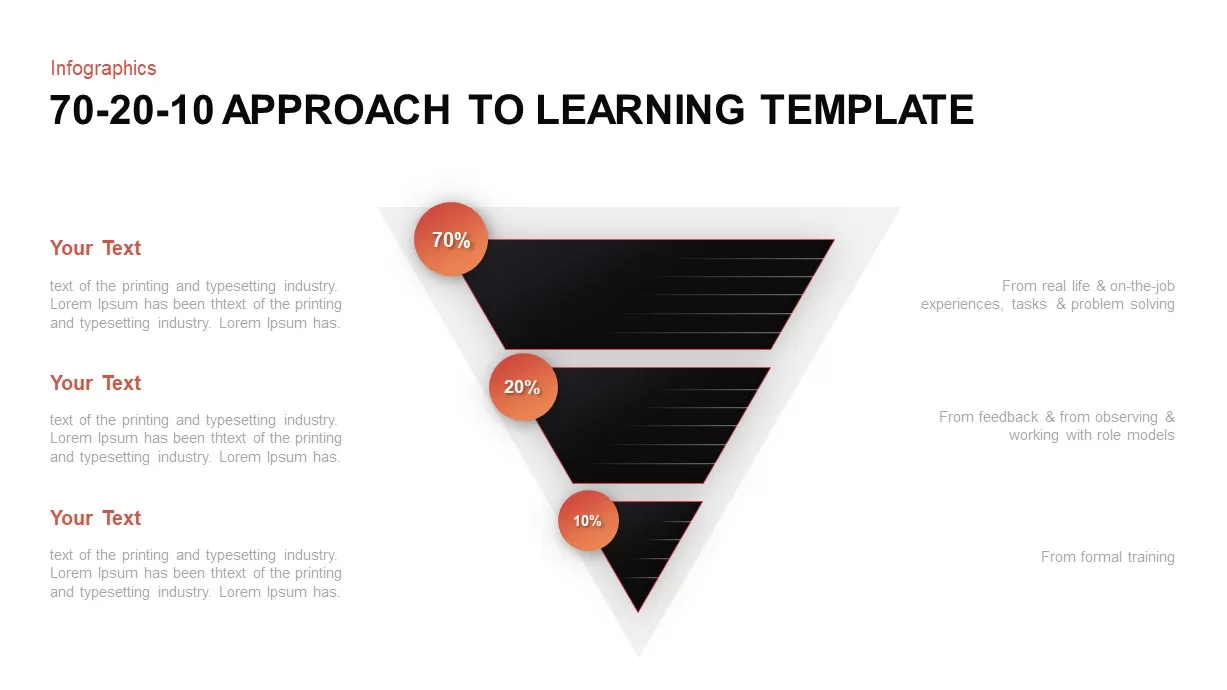 Infographics

70-20-10 APPROACH TO LEARNING TEMPLATE

Your Text

text of the printing and typesetting industry. Lorem Ipsum has been thtext of the printing and typesetting industry. Lorem Ipsum has.

Your Text

text of the printing and typesetting industry. Lorem Ipsum has been thtext of the printing and typesetting industry. Lorem Ipsum has.

Your Text

text of the printing and typesetting industry. Lorem Ipsum has been thtext of the printing and typesetting industry. Lorem Ipsum has.

70%

20%

10%

From real life & on-the-job experiences, tasks & problem solving

From feedback & from observing & working with role models

From formal training